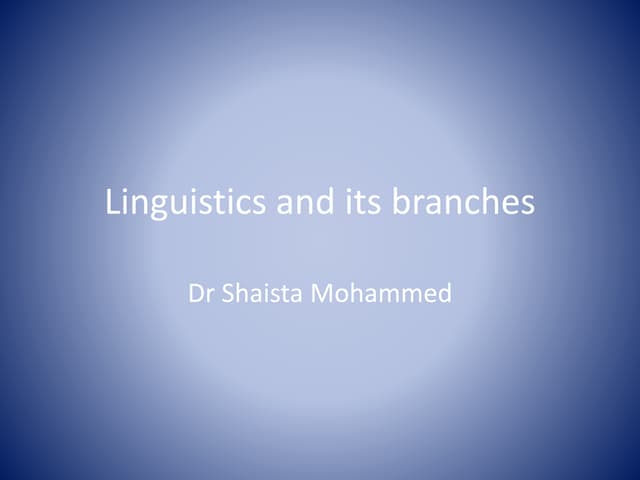 Linguistics and its branches

Dr Shaista Mohammed